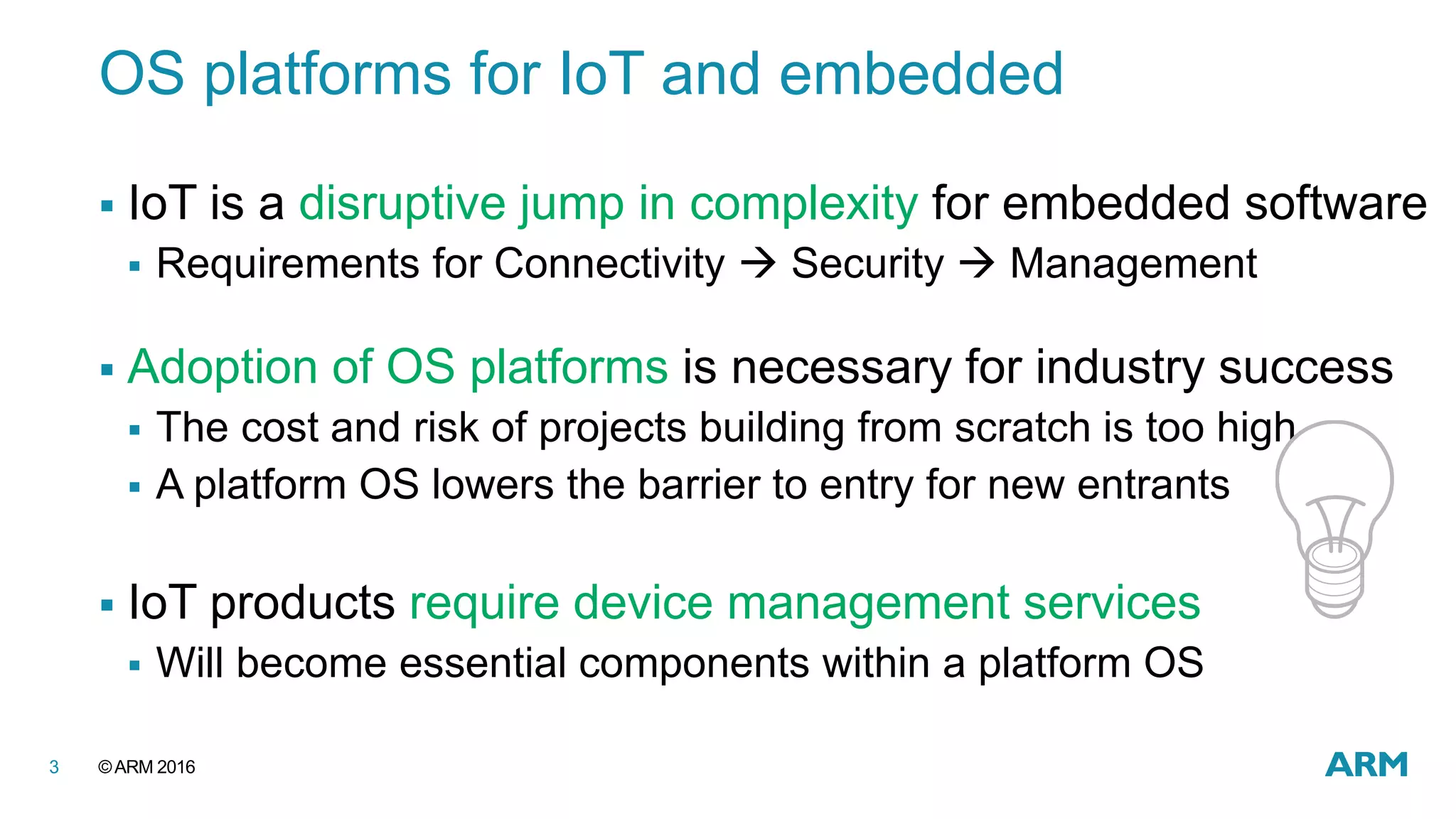 OS platforms for IoT and embedded

▪ IoT is a disruptive jump in complexity for embedded software
 ▪ Requirements for Connectivity → Security → Management

▪ Adoption of OS platforms is necessary for industry success
 ▪ The cost and risk of projects building from scratch is too high
 ▪ A platform OS lowers the barrier to entry for new entrants

▪ IoT products require device management services
 ▪ Will become essential components within a platform OS

3 © ARM 2016

ARM